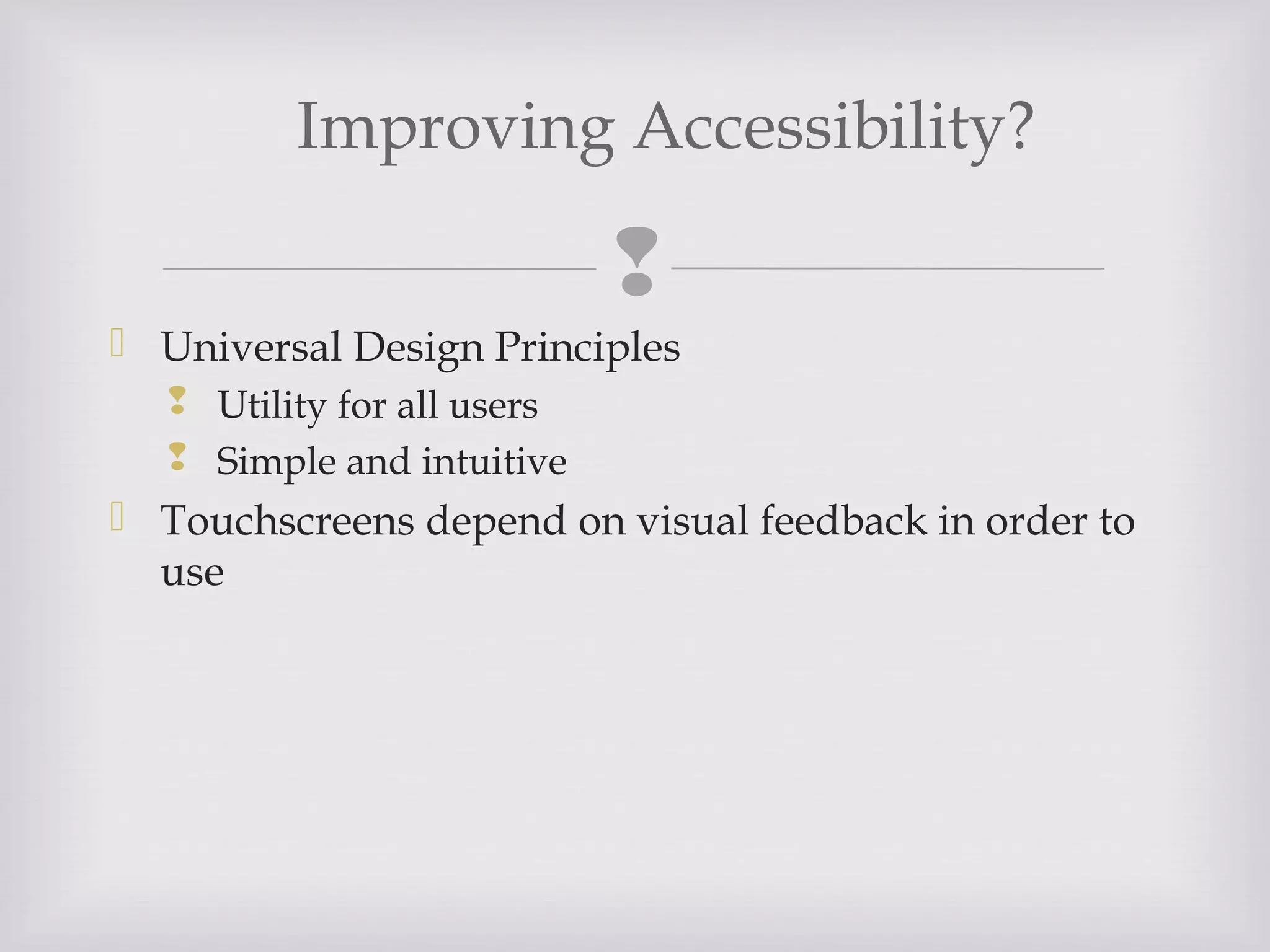 Improving Accessibility?

Universal Design Principles

Utility for all users

Simple and intuitive

Touchscreens depend on visual feedback in order to use